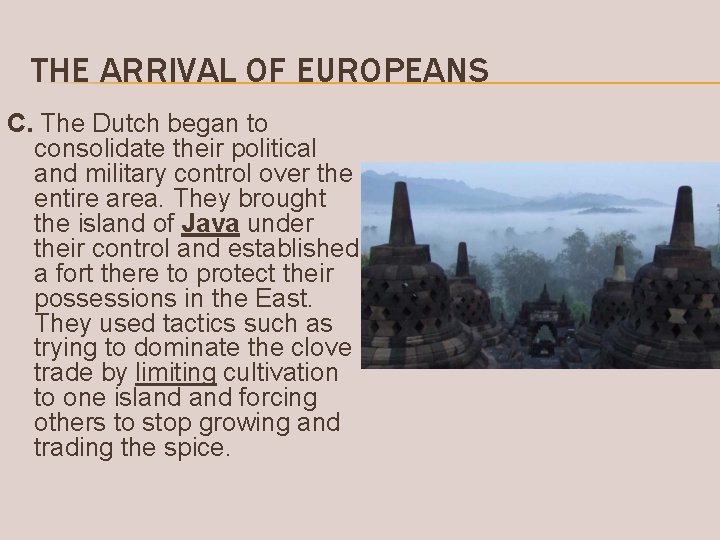 THE ARRIVAL OF EUROPEANS

C. The Dutch began to consolidate their political and military control over the entire area. They brought the island of Java under their control and established a fort there to protect their possessions in the East. They used tactics such as trying to dominate the clove trade by limiting cultivation to one island and forcing others to stop growing and trading the spice.